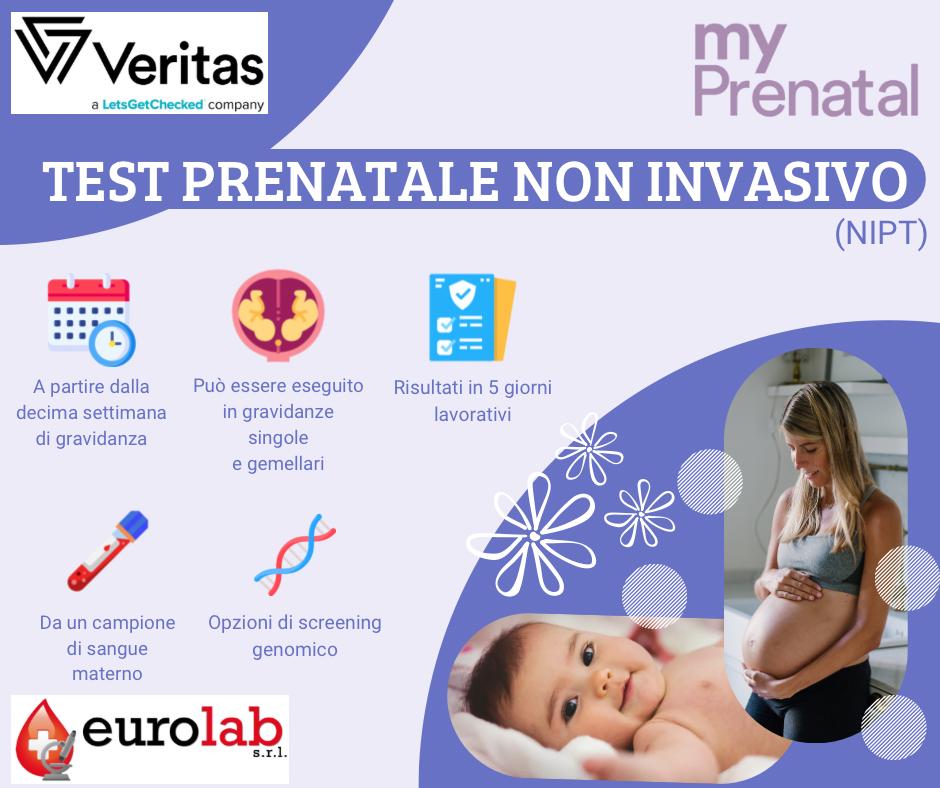 Veritas
a LetsGetChecked company

my Prenatal

TEST PRENATALE NON INVASIVO
(NIPT)

A partire dalla decima settimana di gravidanza

Può essere eseguito in gravidanze singole e gemellari

Risultati in 5 giorni lavorativi

Da un campione di sangue materno

Opzioni di screening genomico

eurolab s.r.l.